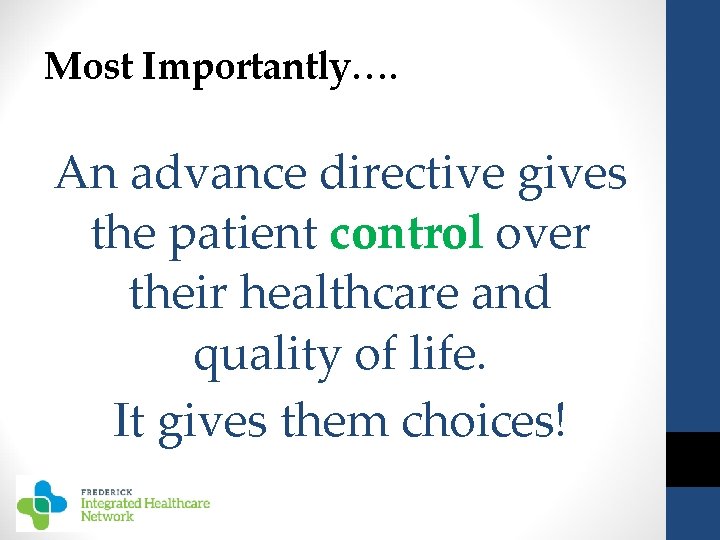 Most Importantly….

An advance directive gives the patient control over their healthcare and quality of life.

It gives them choices!

FREDERICK
Integrated Healthcare Network